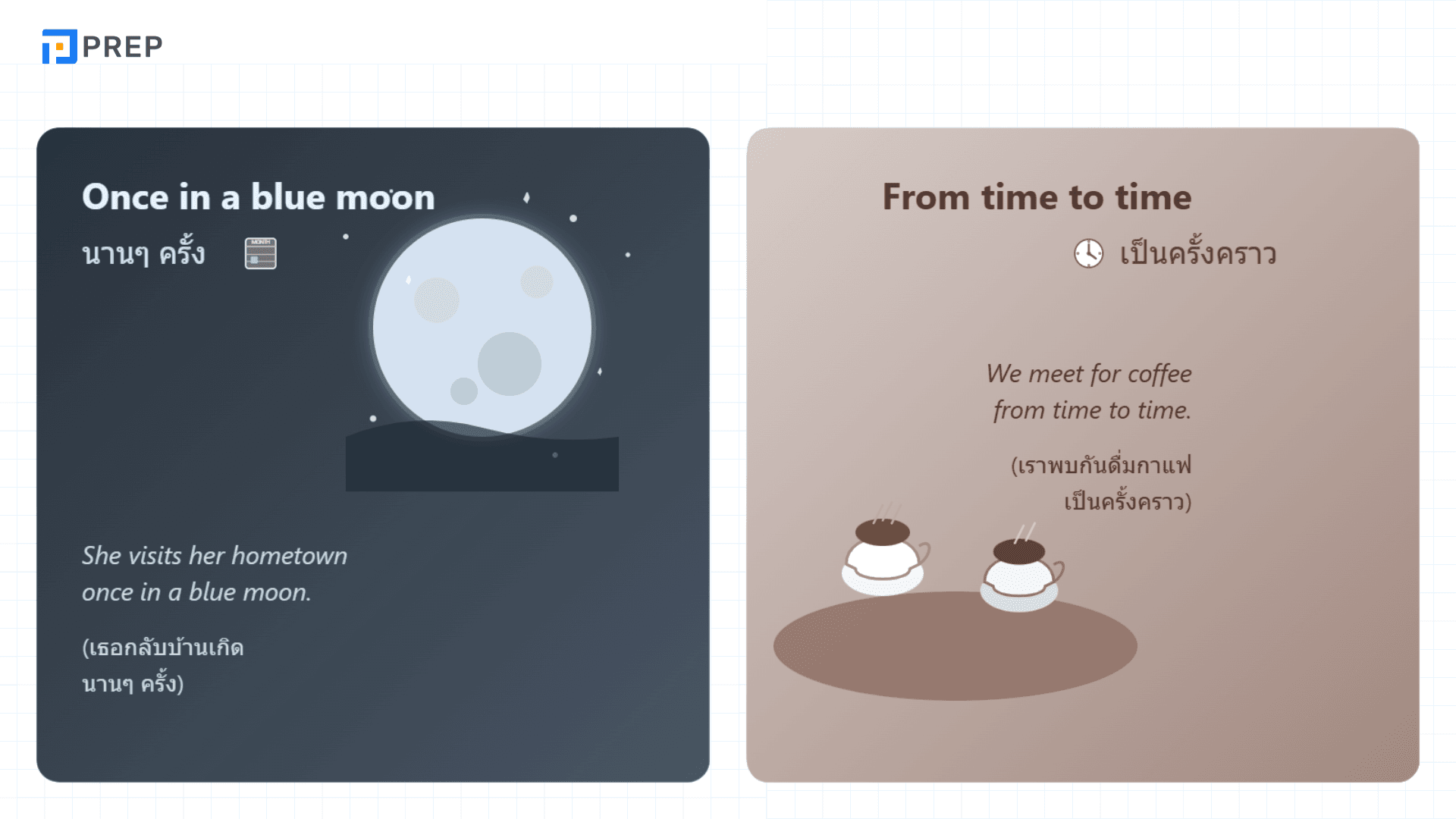 PREP

Once in a blue moon

นานๆ ครั้ง

MONTH

She visits her hometown once in a blue moon.

(เธอกลับบ้านเกิด นานๆ ครั้ง)

From time to time

เป็นครั้งคราว

We meet for coffee from time to time.

(เราพบกันดื่มกาแฟ เป็นครั้งคราว)